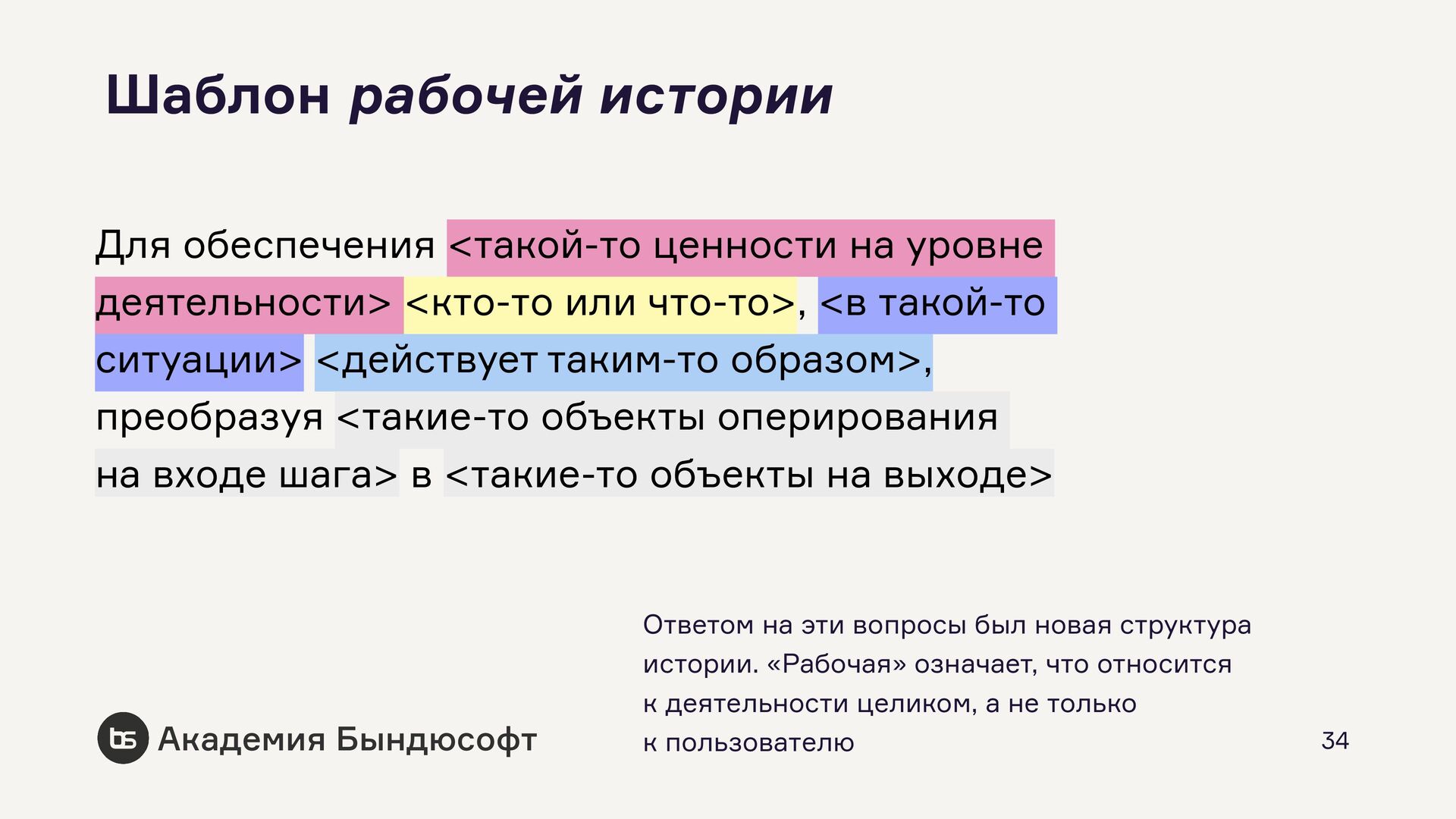 Шаблон рабочей истории

Для обеспечения <такой-то ценности на уровне деятельности> <кто-то или что-то>, <в такой-то ситуации> <действует таким-то образом>, преобразуя <такие-то объекты оперирования на входе шага> в <такие-то объекты на выходе>

Ответом на эти вопросы был новая структура истории. «Рабочая» означает, что относится к деятельности целиком, а не только к пользователю

bs Академия Бындюсофт

34